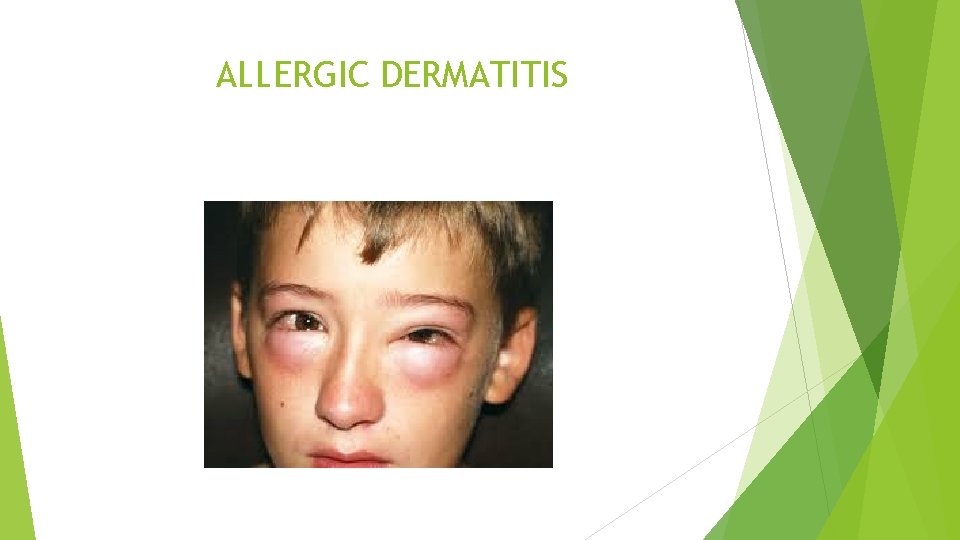 ALLERGIC DERMATITIS